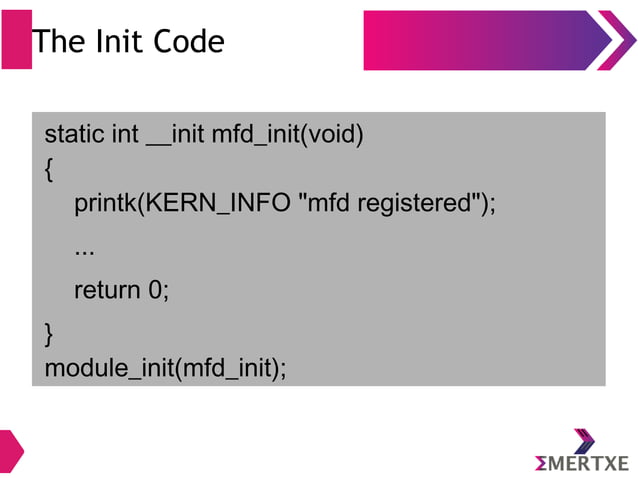 The Init Code

static int __init mfd_init(void)
{
printk(KERN_INFO "mfd registered");
...
return 0;
}
module_init(mfd_init);

ΣMERTXE